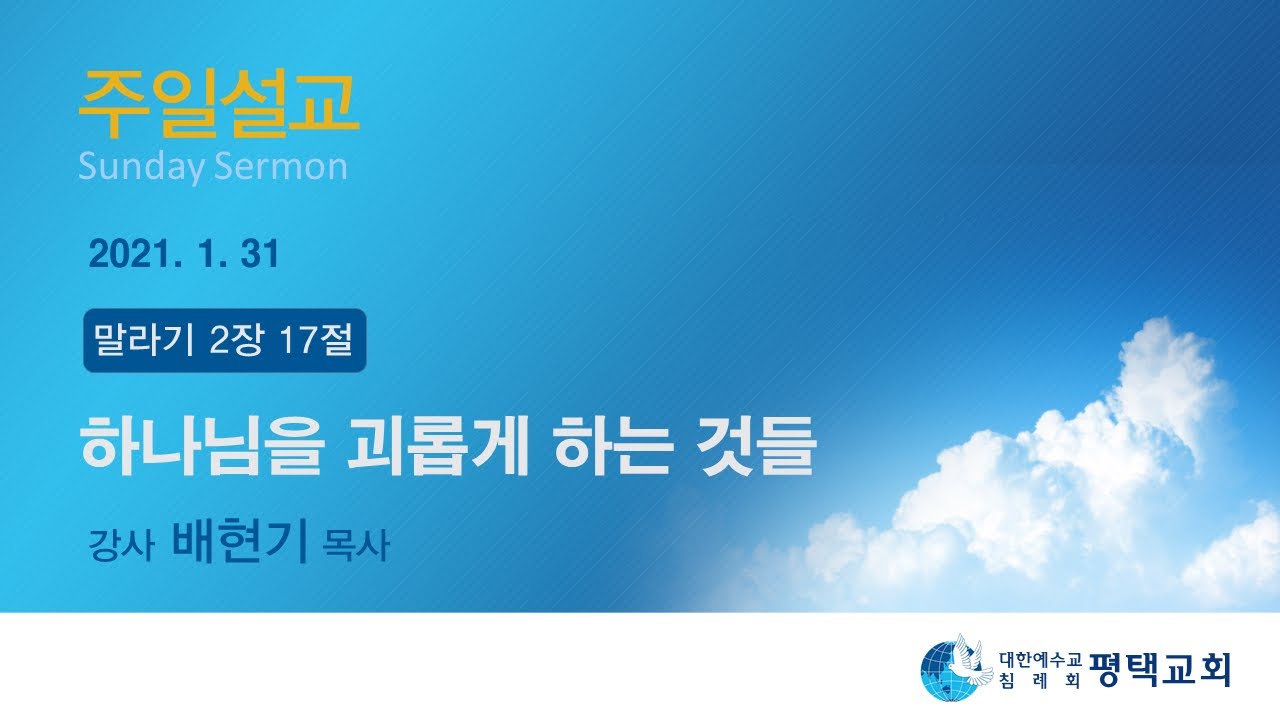 주일설교
Sunday Sermon

2021. 1. 31

말라기 2장 17절

하나님을 괴롭게 하는 것들

강사 배현기 목사

대한예수교 침례회 평택교회